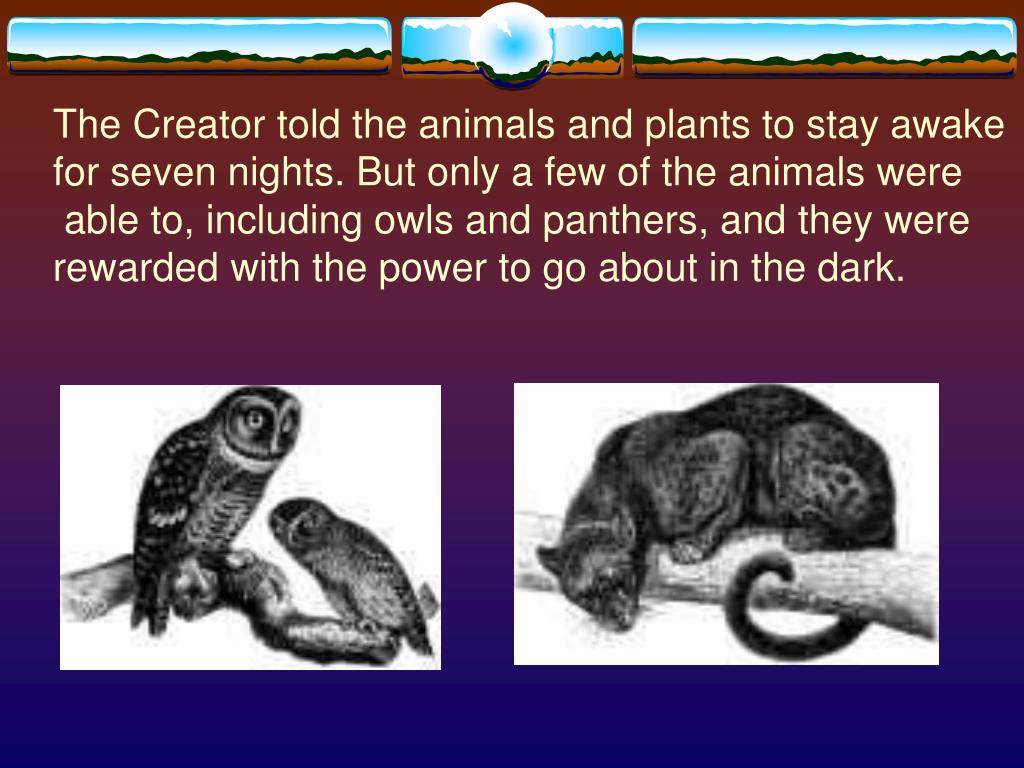 The Creator told the animals and plants to stay awake for seven nights. But only a few of the animals were able to, including owls and panthers, and they were rewarded with the power to go about in the dark.